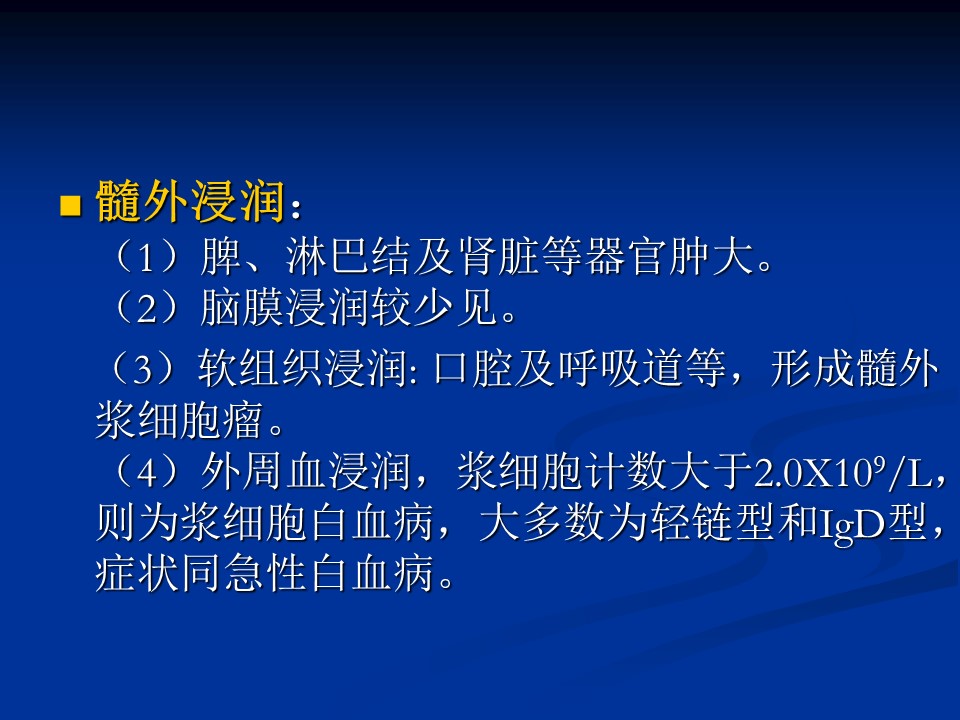 髓外浸润：

（1）脾、淋巴结及肾脏等器官肿大。

（2）脑膜浸润较少见。

（3）软组织浸润: 口腔及呼吸道等，形成髓外浆细胞瘤。

（4）外周血浸润，浆细胞计数大于$2.0X10^9/L$，则为浆细胞白血病，大多数为轻链型和IgD型，症状同急性白血病。